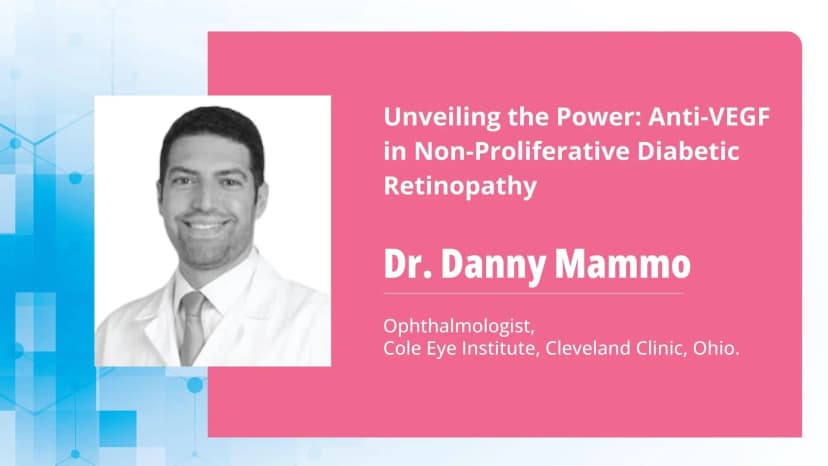 Unveiling the Power: Anti-VEGF in Non-Proliferative Diabetic Retinopathy

Dr. Danny Mammo

Ophthalmologist,
Cole Eye Institute, Cleveland Clinic, Ohio.